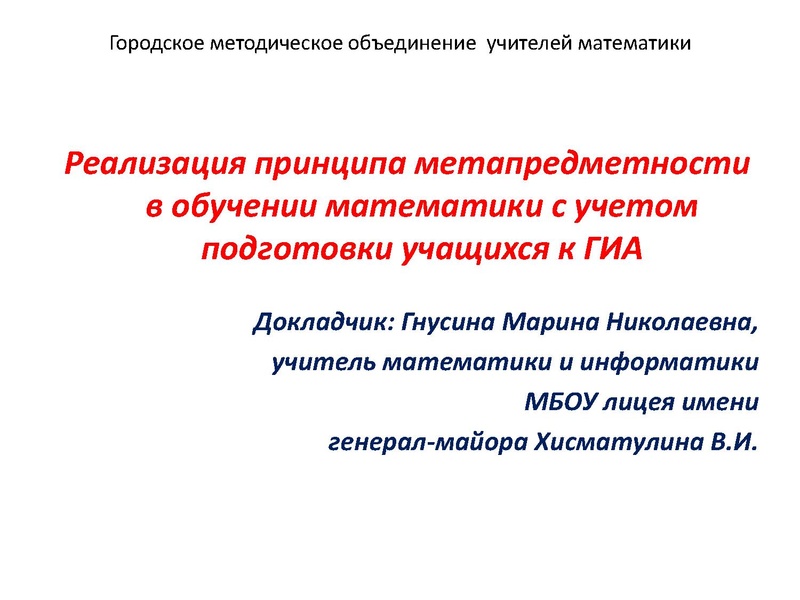 Городское методическое объединение учителей математики

Реализация принципа метапредметности в обучении математики с учетом подготовки учащихся к ГИА

Докладчик: Гнусина Марина Николаевна,
учитель математики и информатики
МБОУ лицея имени
генерал-майора Хисматулина В.И.